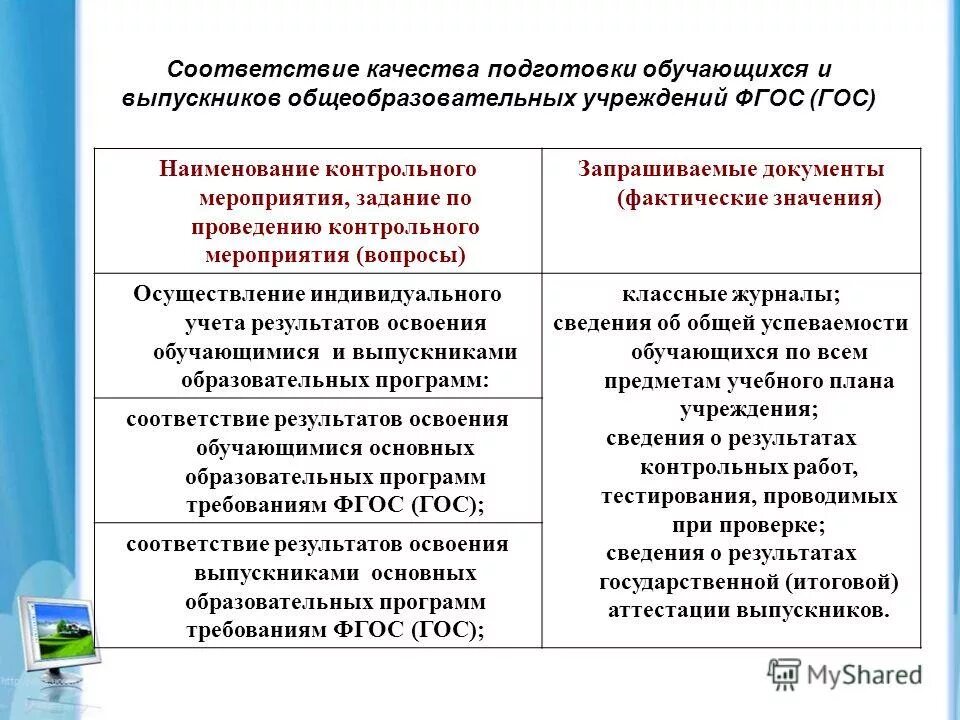 Соответствие качества подготовки обучающихся и выпускников общеобразовательных учреждений ФГОС (ГОС)

| Наименование контрольного мероприятия, задание по проведению контрольного мероприятия (вопросы) | Запрашиваемые документы (фактические значения) |
|---|---|
| Осуществление индивидуального учета результатов освоения обучающимися и выпускниками образовательных программ: | классные журналы; сведения об общей успеваемости обучающихся по всем предметам учебного плана учреждения; сведения о результатах контрольных работ, тестирования, проводимых при проверке; сведения о результатах государственной (итоговой) аттестации выпускников. |
| соответствие результатов освоения обучающимися основных образовательных программ требованиям ФГОС (ГОС); | |
| соответствие результатов освоения выпускниками основных образовательных программ требованиям ФГОС (ГОС); | |

MyShared